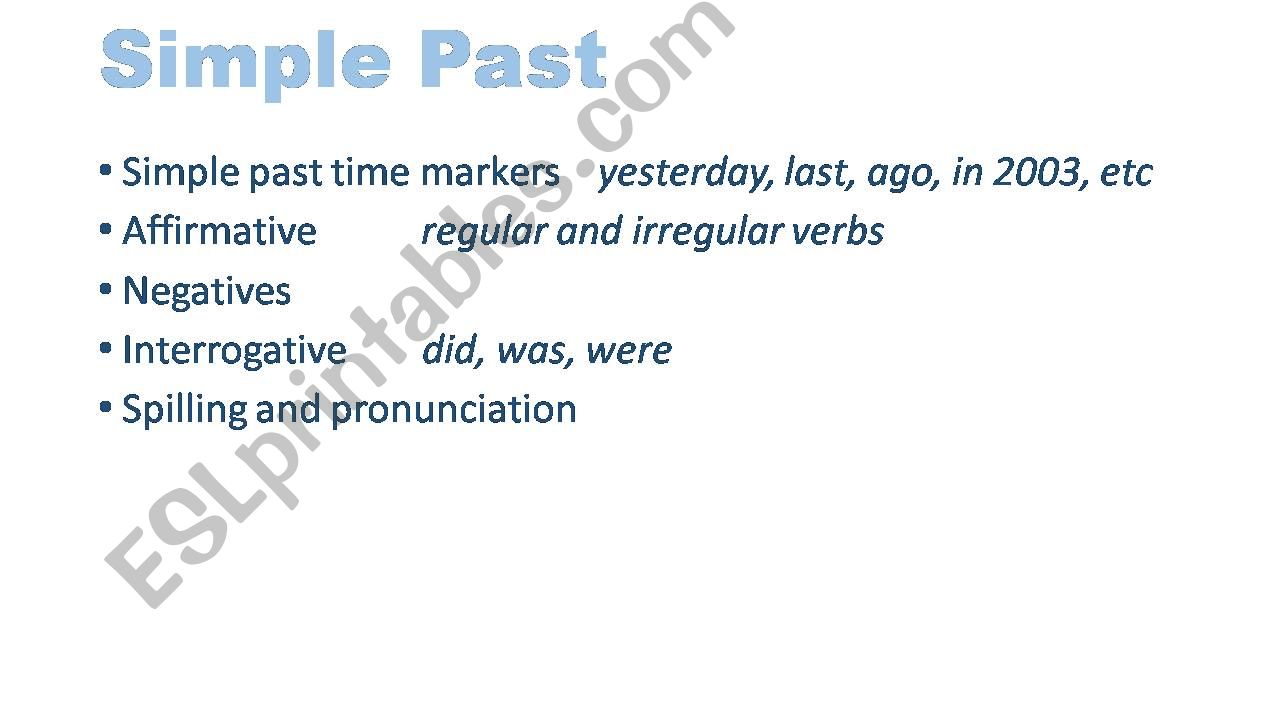 Simple Past

• Simple past time markers yesterday, last, ago, in 2003, etc
• Affirmative regular and irregular verbs
• Negatives
• Interrogative did, was, were
• Spilling and pronunciation

ESLprintables.com